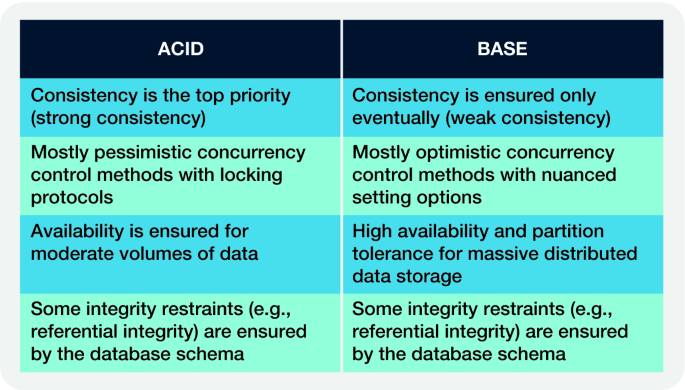 | ACID | BASE |
|---|---|
| Consistency is the top priority (strong consistency) | Consistency is ensured only eventually (weak consistency) |
| Mostly pessimistic concurrency control methods with locking protocols | Mostly optimistic concurrency control methods with nuanced setting options |
| Availability is ensured for moderate volumes of data | High availability and partition tolerance for massive distributed data storage |
| Some integrity restraints (e.g., referential integrity) are ensured by the database schema | Some integrity restraints (e.g., referential integrity) are ensured by the database schema |